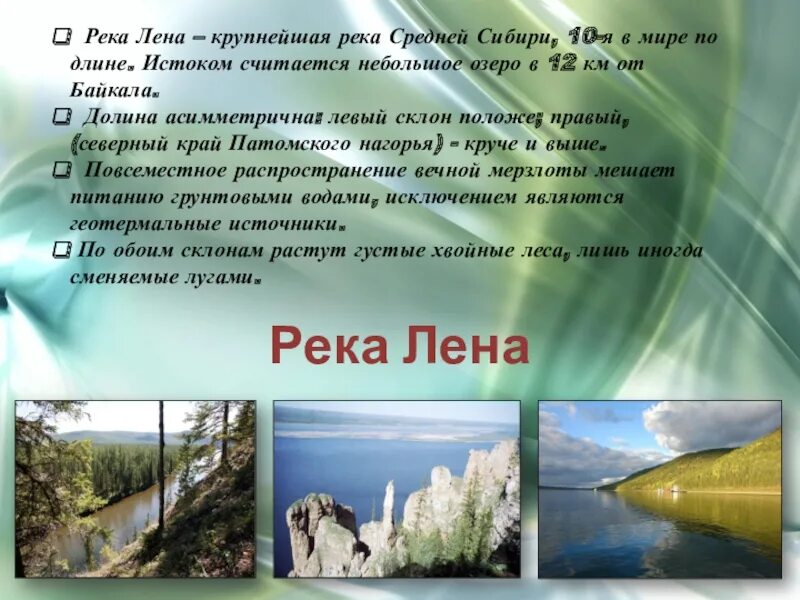 ❑ Река Лена – крупнейшая река Средней Сибири, 10-я в мире по длине. Истоком считается небольшое озеро в 12 км от Байкала.

❑ Долина асимметрична: левый склон положе; правый, (северный край Патомского нагорья) - круче и выше.

❑ Повсеместное распространение вечной мерзлоты мешает питанию грунтовыми водами, исключением являются геотермальные источники.

❑ По обоим склонам растут густые хвойные леса, лишь иногда сменяемые лугами.

Река Лена